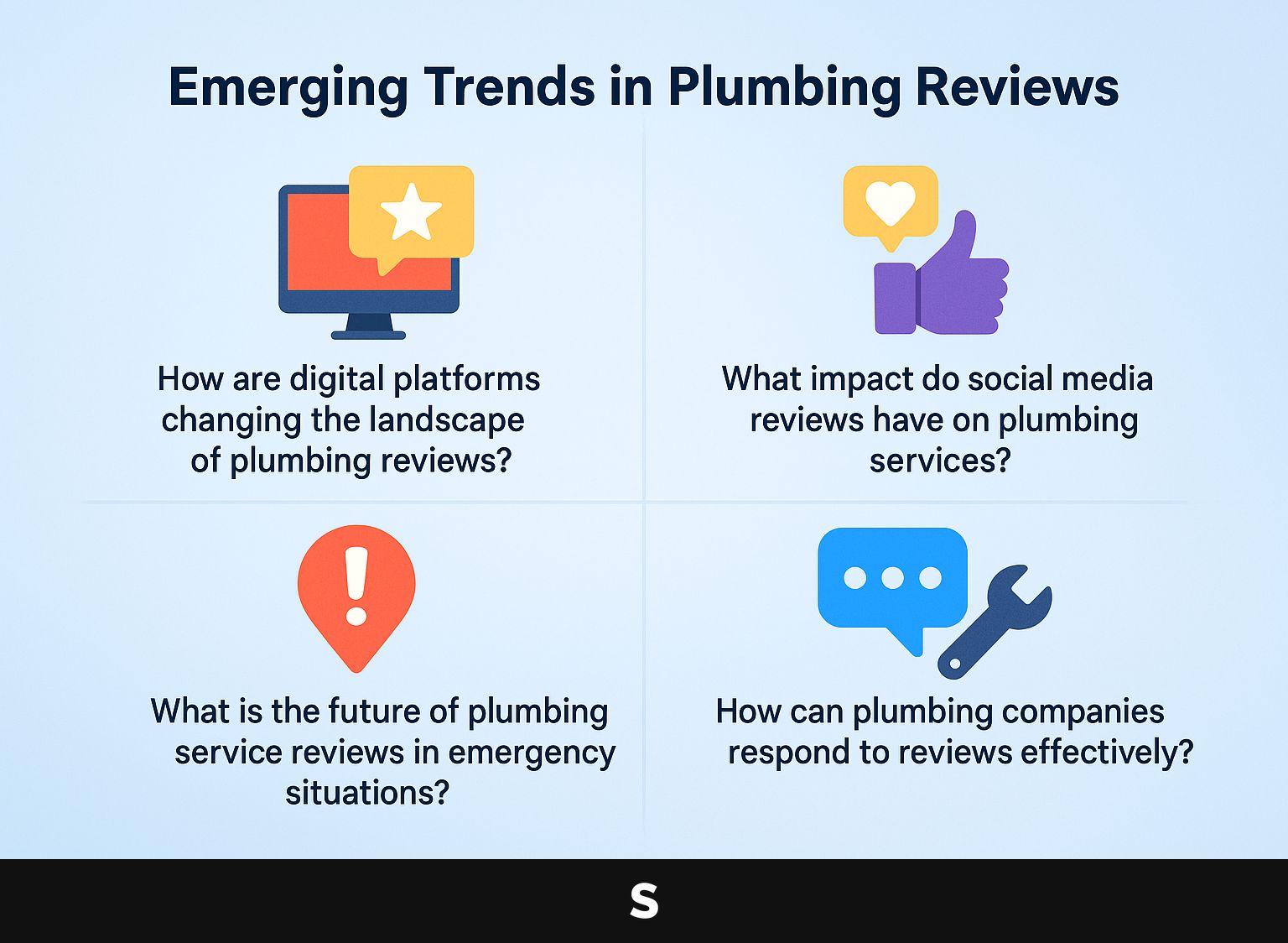 Emerging Trends in Plumbing Reviews

How are digital platforms changing the landscape of plumbing reviews?

What impact do social media reviews have on plumbing services?

What is the future of plumbing service reviews in emergency situations?

How can plumbing companies respond to reviews effectively?

S